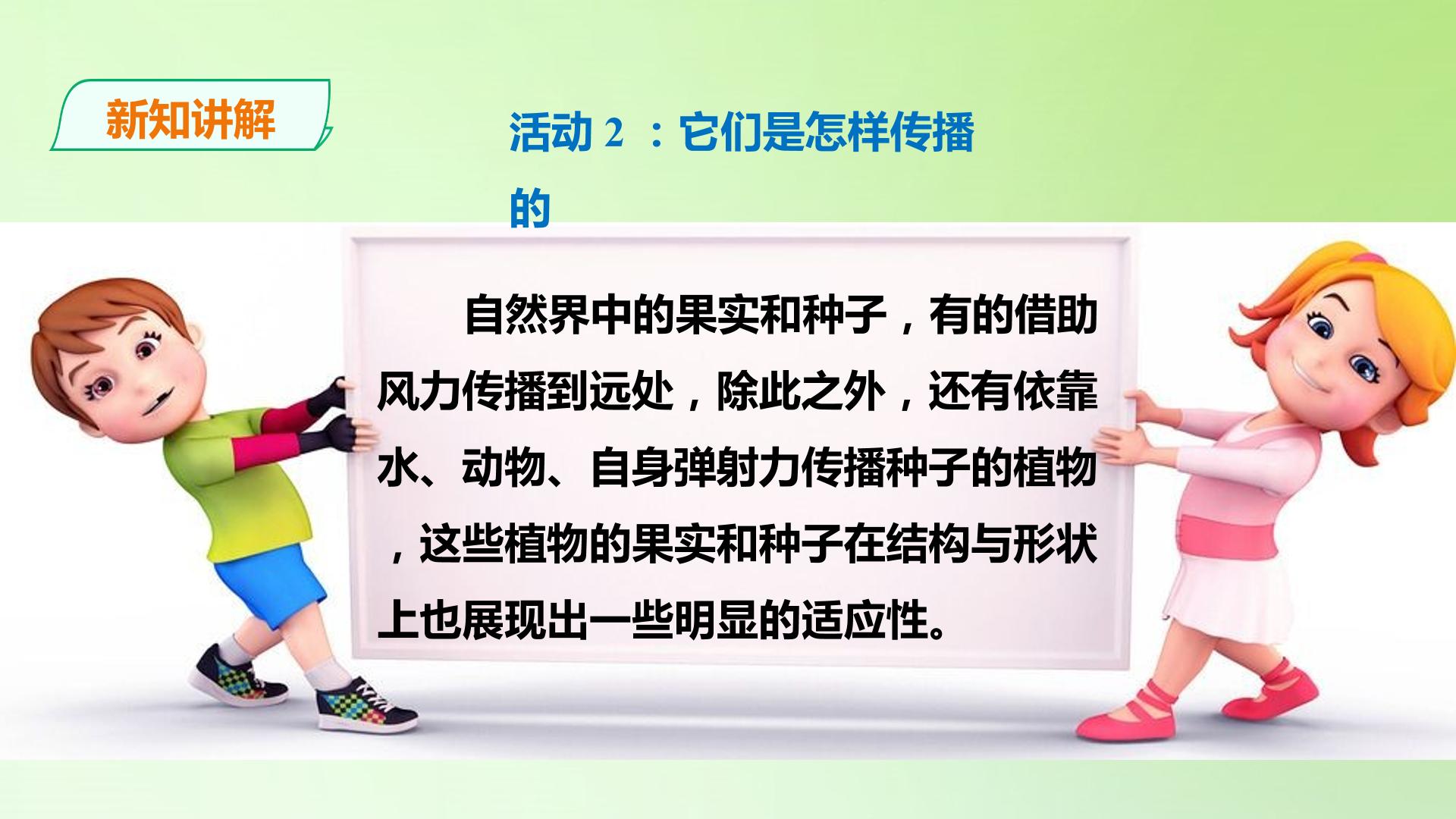 新知讲解

活动 2 ：它们是怎样传播的

自然界中的果实和种子，有的借助风力传播到远处，除此之外，还有依靠水、动物、自身弹射力传播种子的植物，这些植物的果实和种子在结构与形状上也展现出一些明显的适应性。